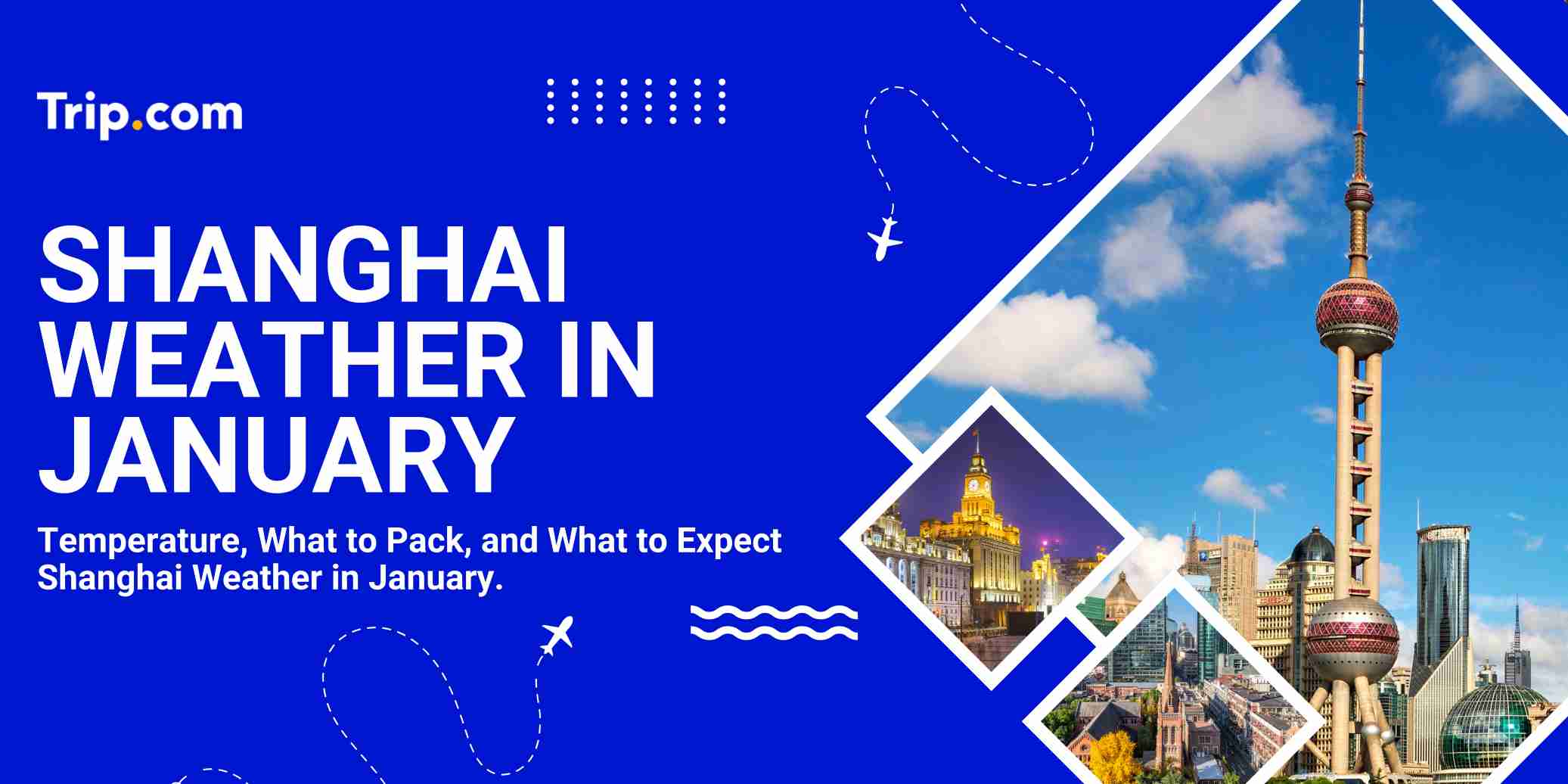 Trip.com

SHANGHAI WEATHER IN JANUARY

Temperature, What to Pack, and What to Expect Shanghai Weather in January.